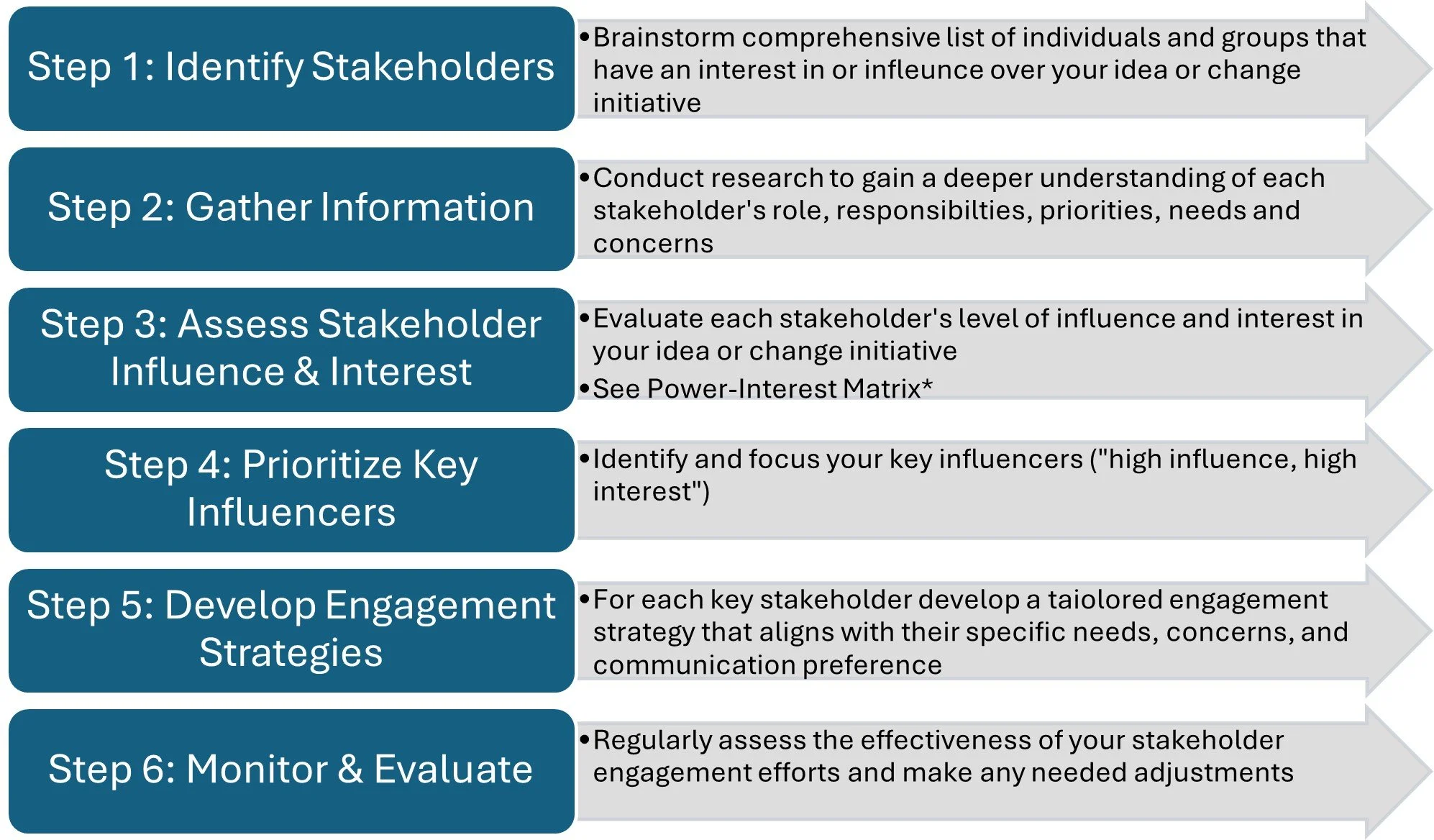 Step 1: Identify Stakeholders

• Brainstorm comprehensive list of individuals and groups that have an interest in or infleunce over your idea or change initiative

Step 2: Gather Information

• Conduct research to gain a deeper understanding of each stakeholder's role, responsibilties, priorities, needs and concerns

Step 3: Assess Stakeholder Influence & Interest

• Evaluate each stakeholder's level of influence and interest in your idea or change initiative
• See Power-Interest Matrix*

Step 4: Prioritize Key Influencers

• Identify and focus your key influencers ("high influence, high interest")

Step 5: Develop Engagement Strategies

• For each key stakeholder develop a taiolored engagement strategy that aligns with their specific needs, concerns, and communication preference

Step 6: Monitor & Evaluate

• Regularly assess the effectiveness of your stakeholder engagement efforts and make any needed adjustments